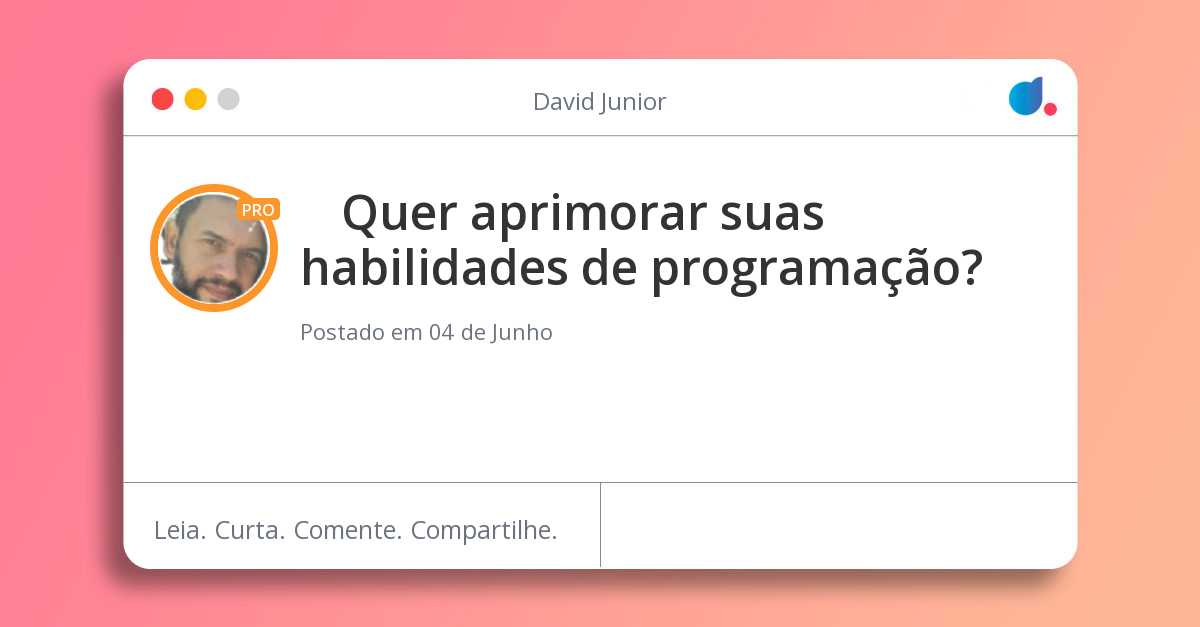 David Junior

PRO

Quer aprimorar suas habilidades de programação?

Postado em 04 de Junho

Leia. Curta. Comente. Compartilhe.